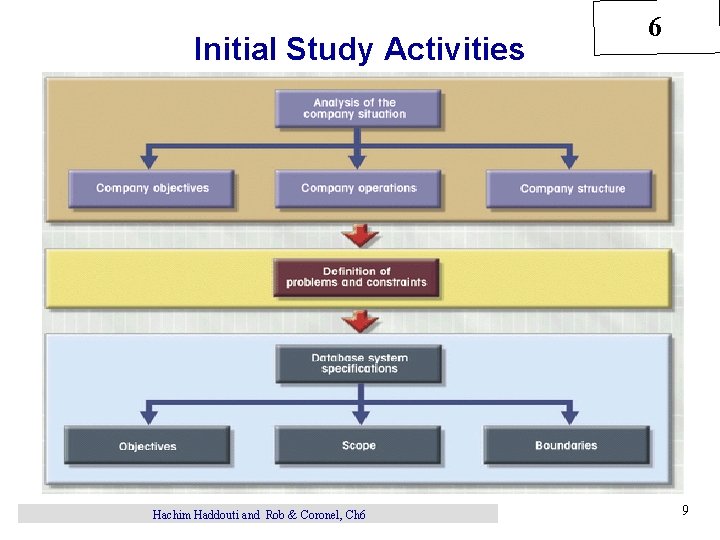 6

Initial Study Activities

Analysis of the company situation

Company objectives

Company operations

Company structure

Definition of problems and constraints

Database system specifications

Objectives

Scope

Boundaries

Hachim Haddouti and Rob & Coronel, Ch6

9